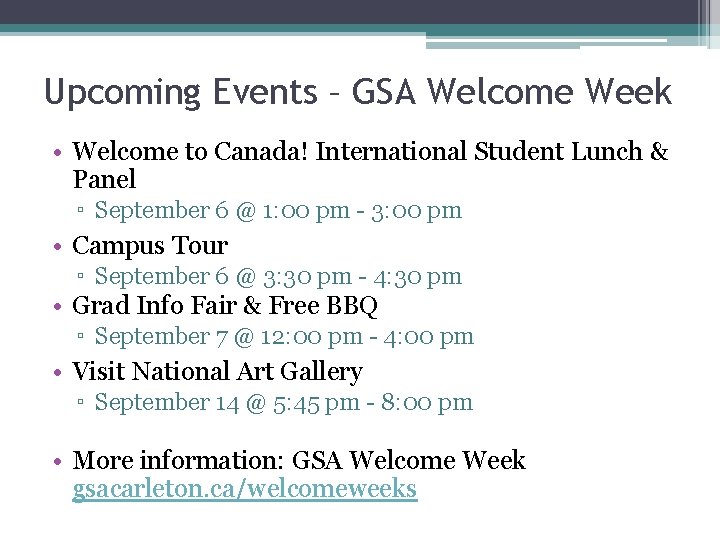 Upcoming Events – GSA Welcome Week

• Welcome to Canada! International Student Lunch & Panel
  ▫ September 6 @ 1:00 pm - 3:00 pm
• Campus Tour
  ▫ September 6 @ 3:30 pm - 4:30 pm
• Grad Info Fair & Free BBQ
  ▫ September 7 @ 12:00 pm - 4:00 pm
• Visit National Art Gallery
  ▫ September 14 @ 5:45 pm - 8:00 pm

• More information: GSA Welcome Week gsacarleton.ca/welcomeweeks